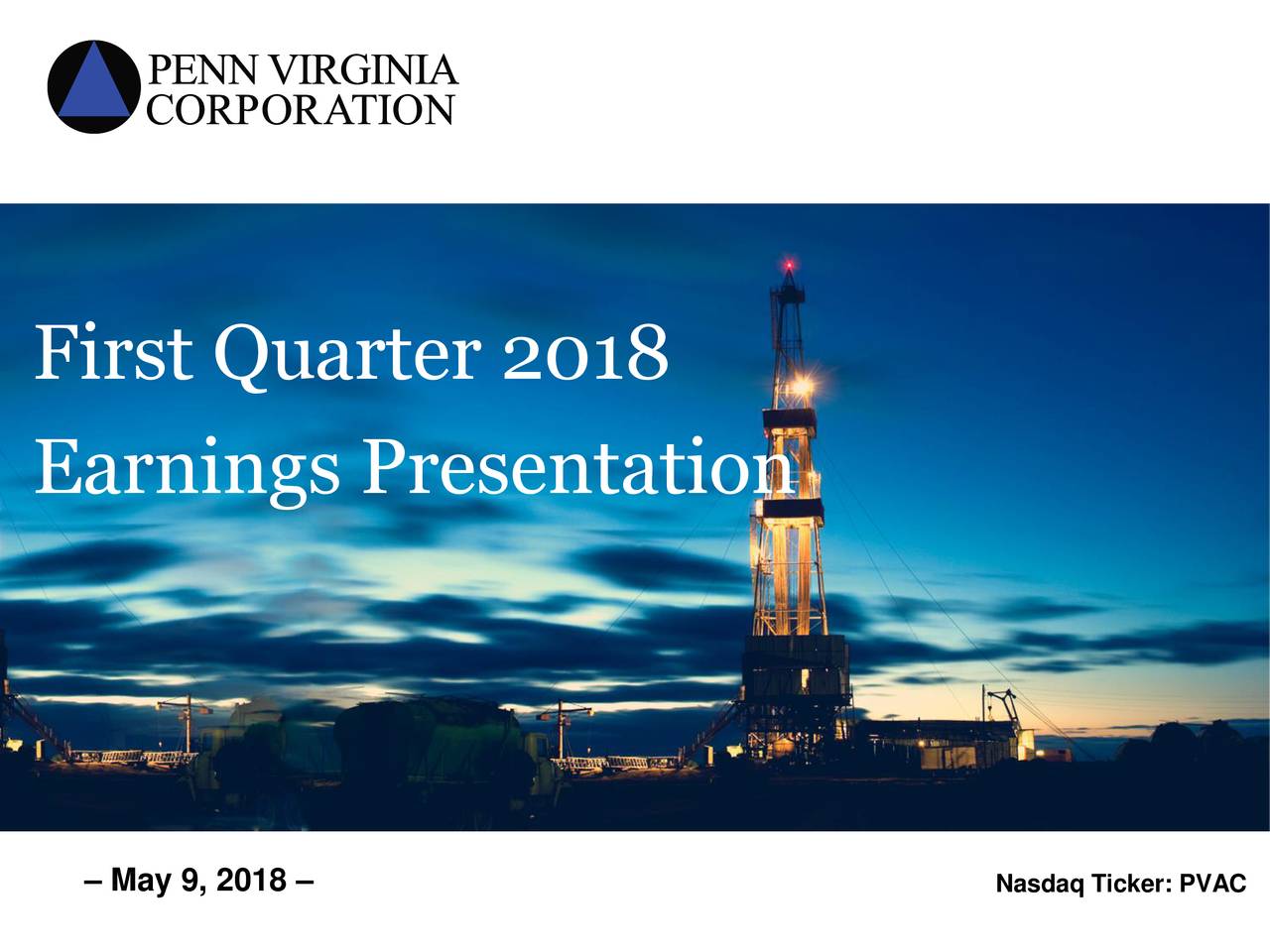 PENN VIRGINIA
CORPORATION

First Quarter 2018
Earnings Presentation

– May 9, 2018 –

Nasdaq Ticker: PVAC